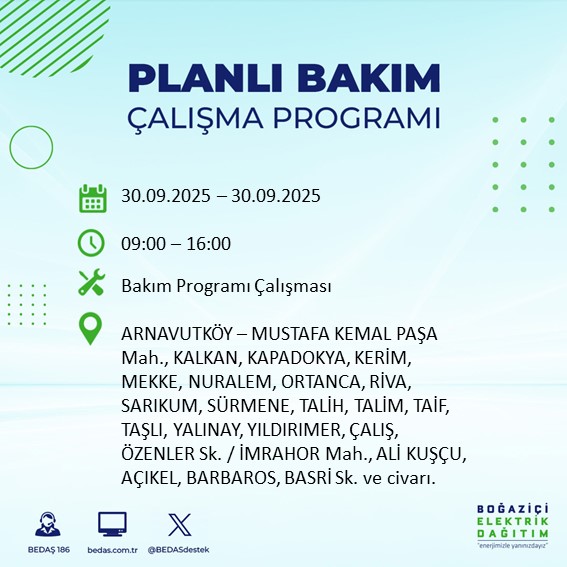 PLANLI BAKIM
ÇALIŞMA PROGRAMI

30.09.2025 – 30.09.2025

09:00 – 16:00

Bakım Programı Çalışması

ARNAVUTKÖY – MUSTAFA KEMAL PAŞA Mah., KALKAN, KAPADOKYA, KERİM, MEKKE, NURALEM, ORTANCA, RİVA, SARIKUM, SÜRMENE, TALİH, TALİM, TAİF, TAŞLI, YALINAY, YILDIRIMER, ÇALIŞ, ÖZENLER Sk. / İMRAHOR Mah., ALİ KUŞÇU, AÇIKEL, BARBAROS, BASRİ Sk. ve civarı.

BEDAŞ 186

bedas.com.tr

@BEDASdestek

BOĞAZİÇİ
ELEKTRİK
DAĞITIM
"enerjimizle yanınızdayız"